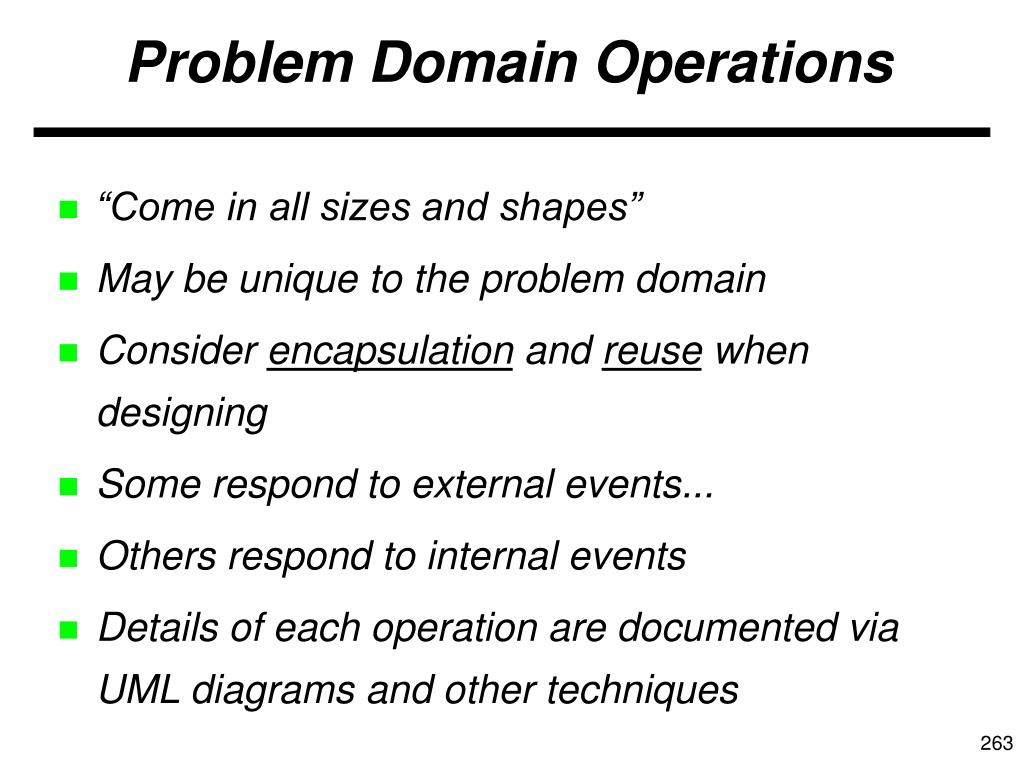 Problem Domain Operations

- “Come in all sizes and shapes”
- May be unique to the problem domain
- Consider encapsulation and reuse when designing
- Some respond to external events...
- Others respond to internal events
- Details of each operation are documented via UML diagrams and other techniques

263